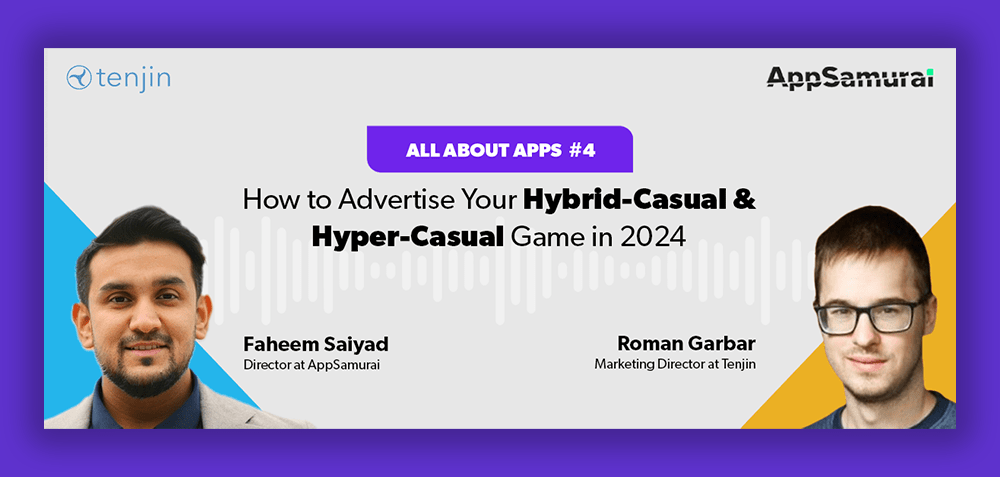 tenjin

AppSamurai

ALL ABOUT APPS #4

How to Advertise Your Hybrid-Casual & Hyper-Casual Game in 2024

Faheem Saiyad
Director at AppSamurai

Roman Garbar
Marketing Director at Tenjin